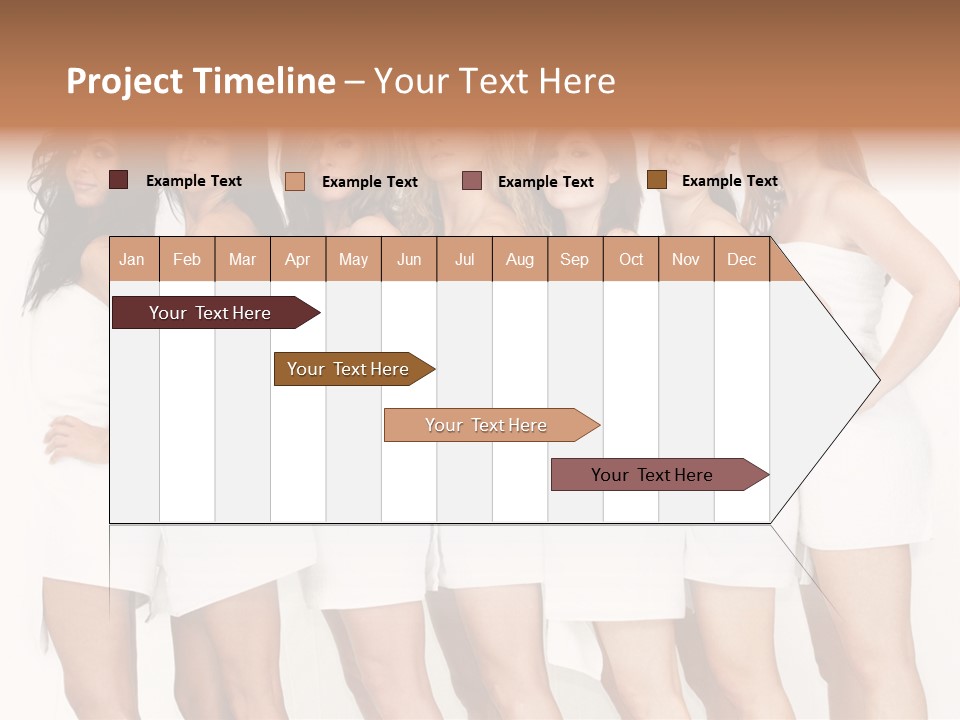 Project Timeline – Your Text Here

Example Text
Example Text
Example Text
Example Text

| Jan | Feb | Mar | Apr | May | Jun | Jul | Aug | Sep | Oct | Nov | Dec |
|---|---|---|---|---|---|---|---|---|---|---|---|

Your Text Here
Your Text Here
Your Text Here
Your Text Here